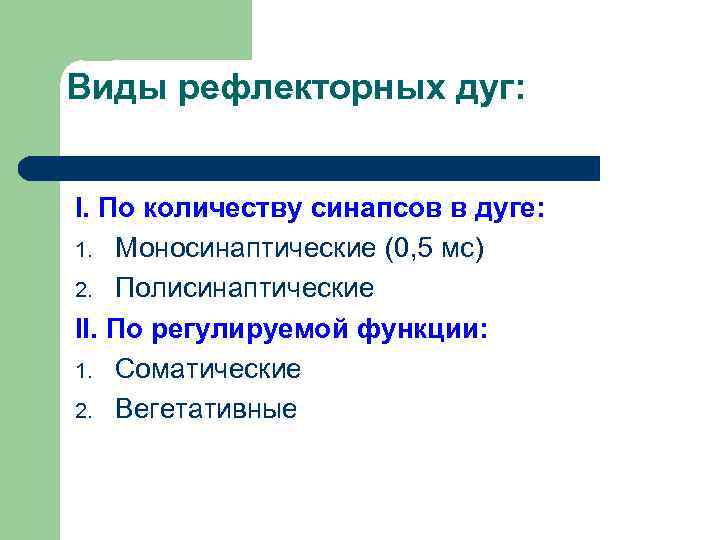 Виды рефлекторных дуг:

I. По количеству синапсов в дуге:
1. Моносинаптические (0,5 мс)
2. Полисинаптические
II. По регулируемой функции:
1. Соматические
2. Вегетативные